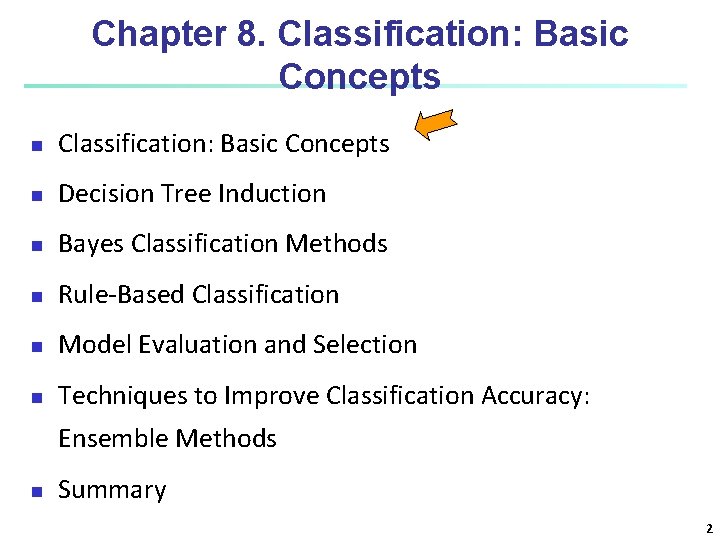 Chapter 8. Classification: Basic Concepts

- Classification: Basic Concepts
- Decision Tree Induction
- Bayes Classification Methods
- Rule-Based Classification
- Model Evaluation and Selection
- Techniques to Improve Classification Accuracy: Ensemble Methods
- Summary

2